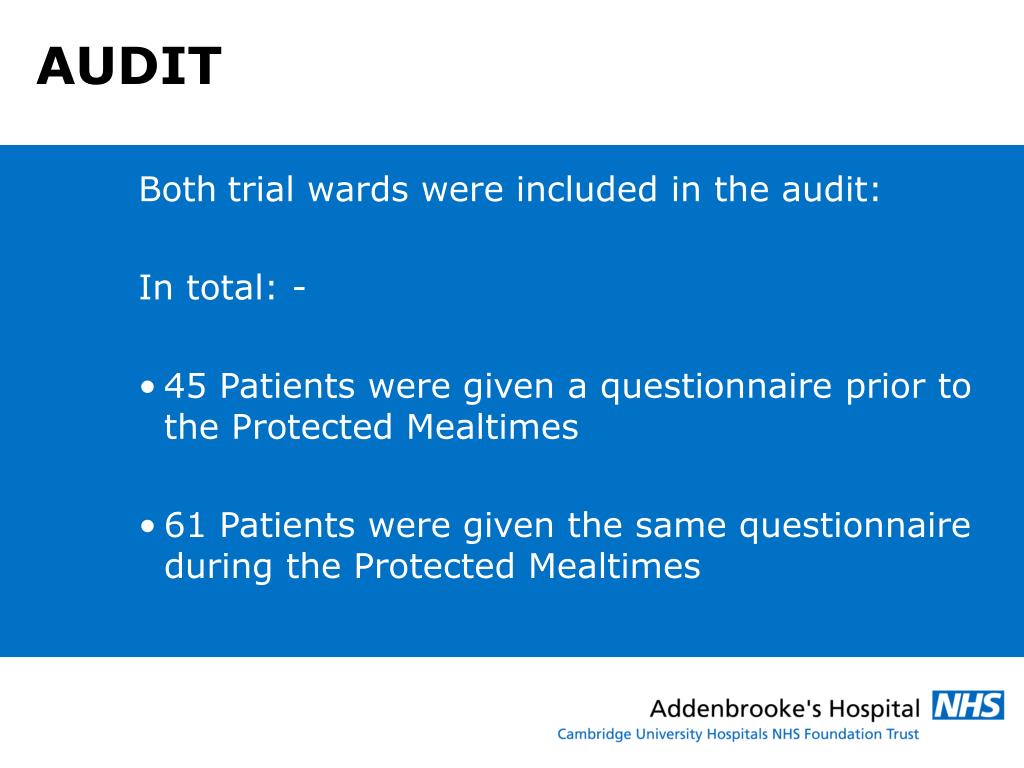 AUDIT

Both trial wards were included in the audit:

In total: -

• 45 Patients were given a questionnaire prior to the Protected Mealtimes

• 61 Patients were given the same questionnaire during the Protected Mealtimes

Addenbrooke's Hospital NHS
Cambridge University Hospitals NHS Foundation Trust